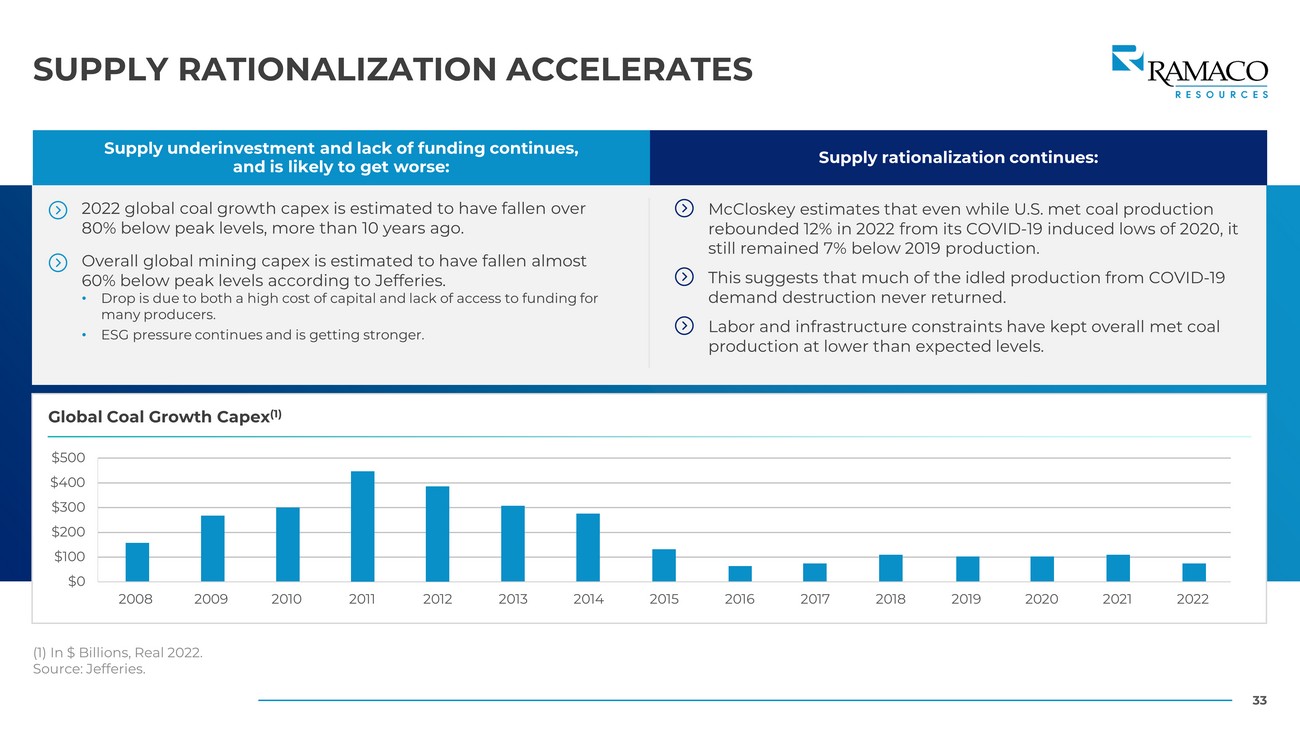 SUPPLY RATIONALIZATION ACCELERATES

RAMACO RESOURCES

Supply underinvestment and lack of funding continues, and is likely to get worse:

2022 global coal growth capex is estimated to have fallen over 80% below peak levels, more than 10 years ago.

Overall global mining capex is estimated to have fallen almost 60% below peak levels according to Jefferies.

• Drop is due to both a high cost of capital and lack of access to funding for many producers.
• ESG pressure continues and is getting stronger.

Supply rationalization continues:

McCloskey estimates that even while U.S. met coal production rebounded 12% in 2022 from its COVID-19 induced lows of 2020, it still remained 7% below 2019 production.

This suggests that much of the idled production from COVID-19 demand destruction never returned.

Labor and infrastructure constraints have kept overall met coal production at lower than expected levels.

Global Coal Growth Capex$^{(1)}$

$500
$400
$300
$200
$100
$0

2008 2009 2010 2011 2012 2013 2014 2015 2016 2017 2018 2019 2020 2021 2022

(1) In $ Billions, Real 2022.
Source: Jefferies.

33